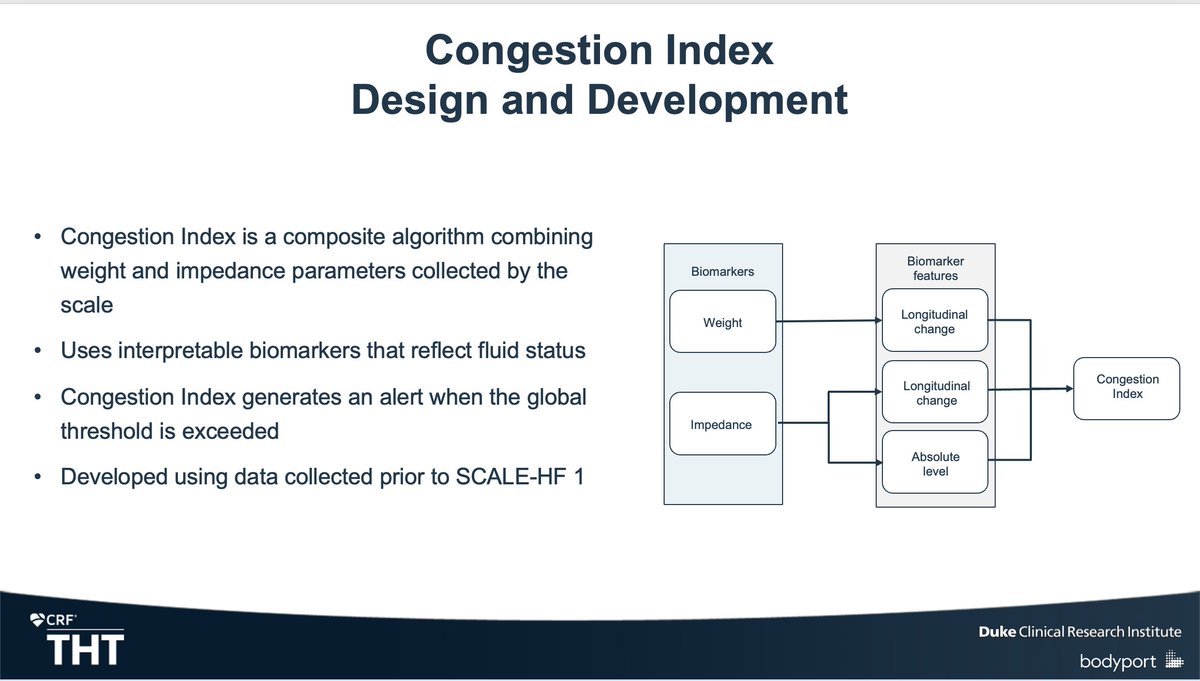 Congestion Index
Design and Development

• Congestion Index is a composite algorithm combining weight and impedance parameters collected by the scale

• Uses interpretable biomarkers that reflect fluid status

• Congestion Index generates an alert when the global threshold is exceeded

• Developed using data collected prior to SCALE-HF 1

Biomarkers
Weight
Impedance

Biomarker features
Longitudinal change
Longitudinal change
Absolute level

Congestion Index

CRF
THT

Duke Clinical Research Institute
bodyport